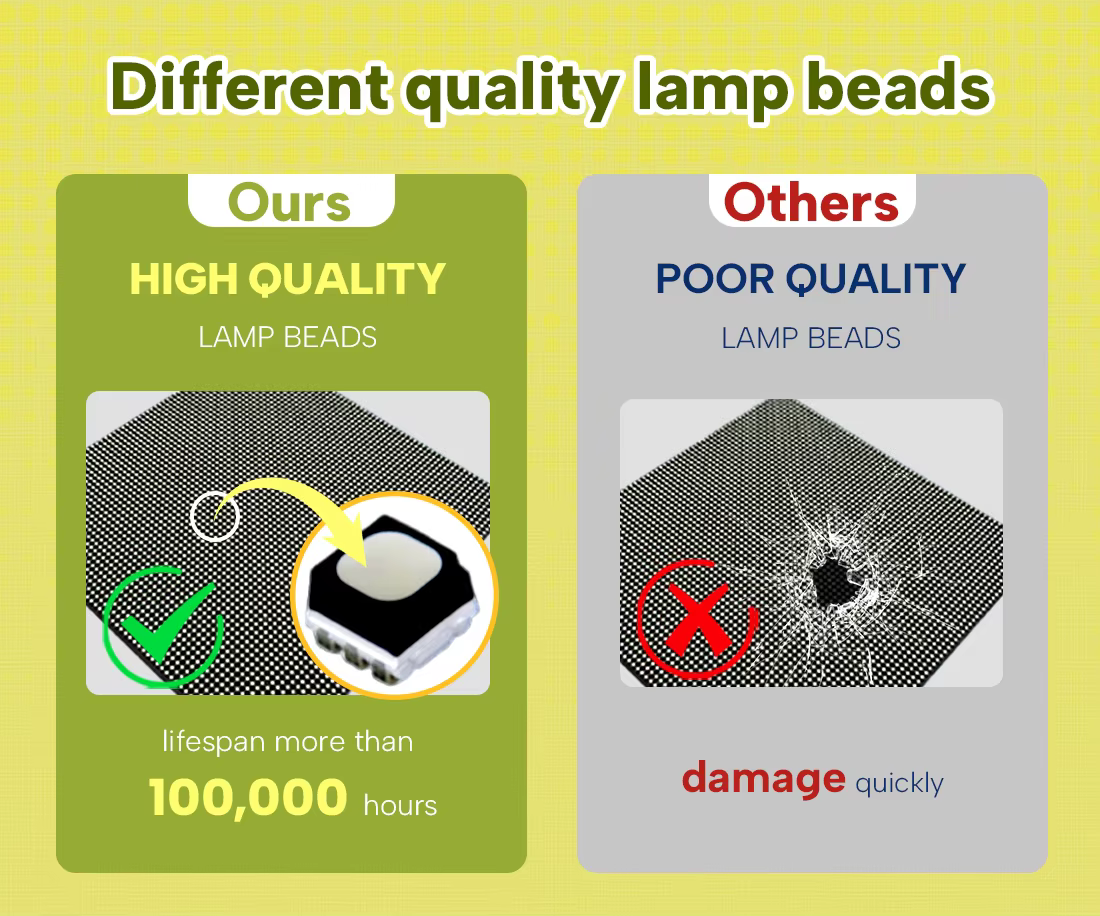 Different quality lamp beads

Ours

HIGH QUALITY

LAMP BEADS

lifespan more than

100,000 hours

Others

POOR QUALITY

LAMP BEADS

damage quickly